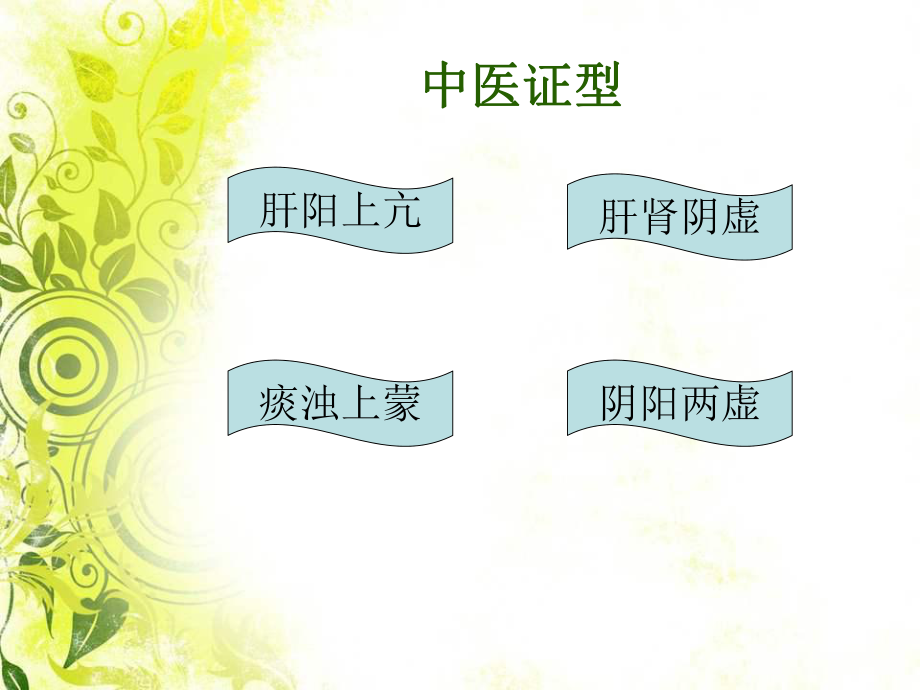 中医证型

肝阳上亢

肝肾阴虚

痰浊上蒙

阴阳两虚